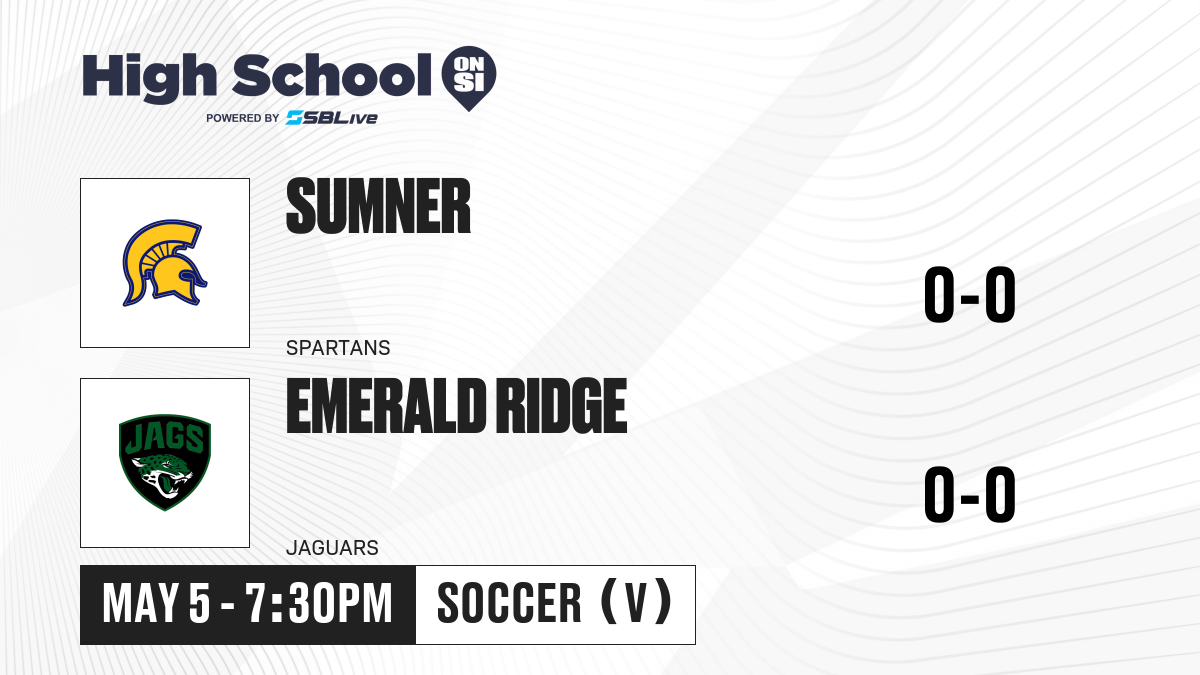 High School ON SI
POWERED BY SBLive

SUMNER
SPARTANS
0-0

JAGS

EMERALD RIDGE
JAGUARS
0-0

MAY 5 - 7:30PM
SOCCER (V)